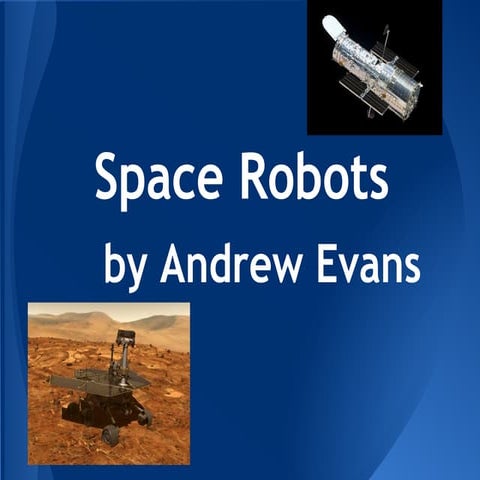 Space Robots

by Andrew Evans